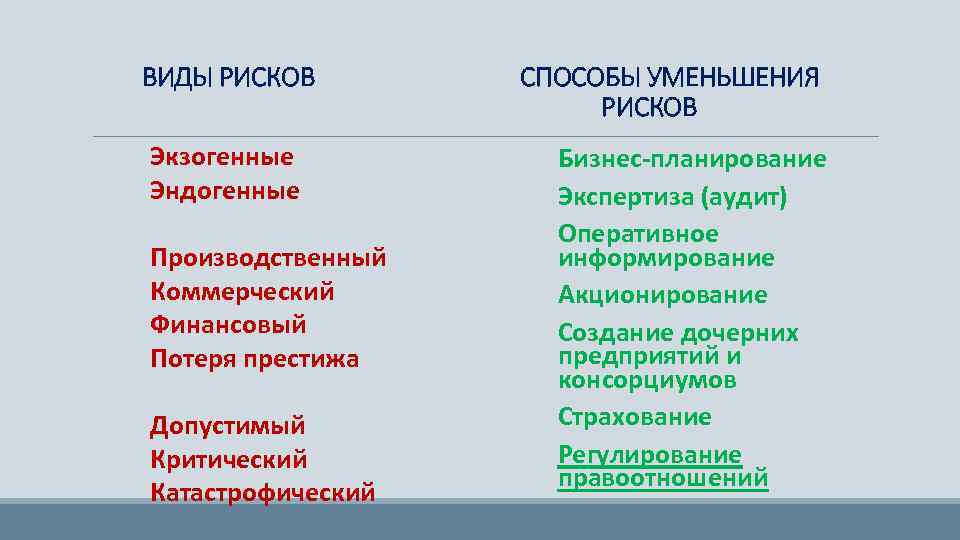 ВИДЫ РИСКОВ

Экзогенные
Эндогенные

Производственный
Коммерческий
Финансовый
Потеря престижа

Допустимый
Критический
Катастрофический

СПОСОБЫ УМЕНЬШЕНИЯ РИСКОВ

Бизнес-планирование
Экспертиза (аудит)
Оперативное информирование
Акционирование
Создание дочерних предприятий и консорциумов
Страхование
Регулирование правоотношений